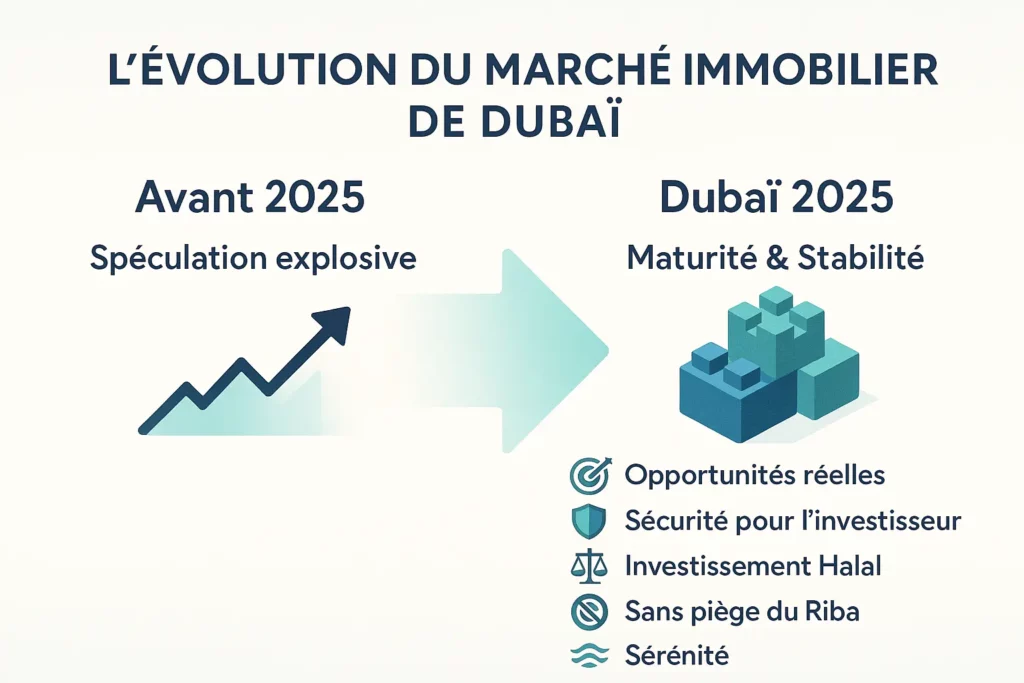 L'ÉVOLUTION DU MARCHÉ IMMOBILIER DE DUBAÏ

Avant 2025

Spéculation explosive

Dubaï 2025

Maturité & Stabilité

Opportunités réelles

Sécurité pour l'investisseur

Investissement Halal

Sans piège du Riba

Sérénité